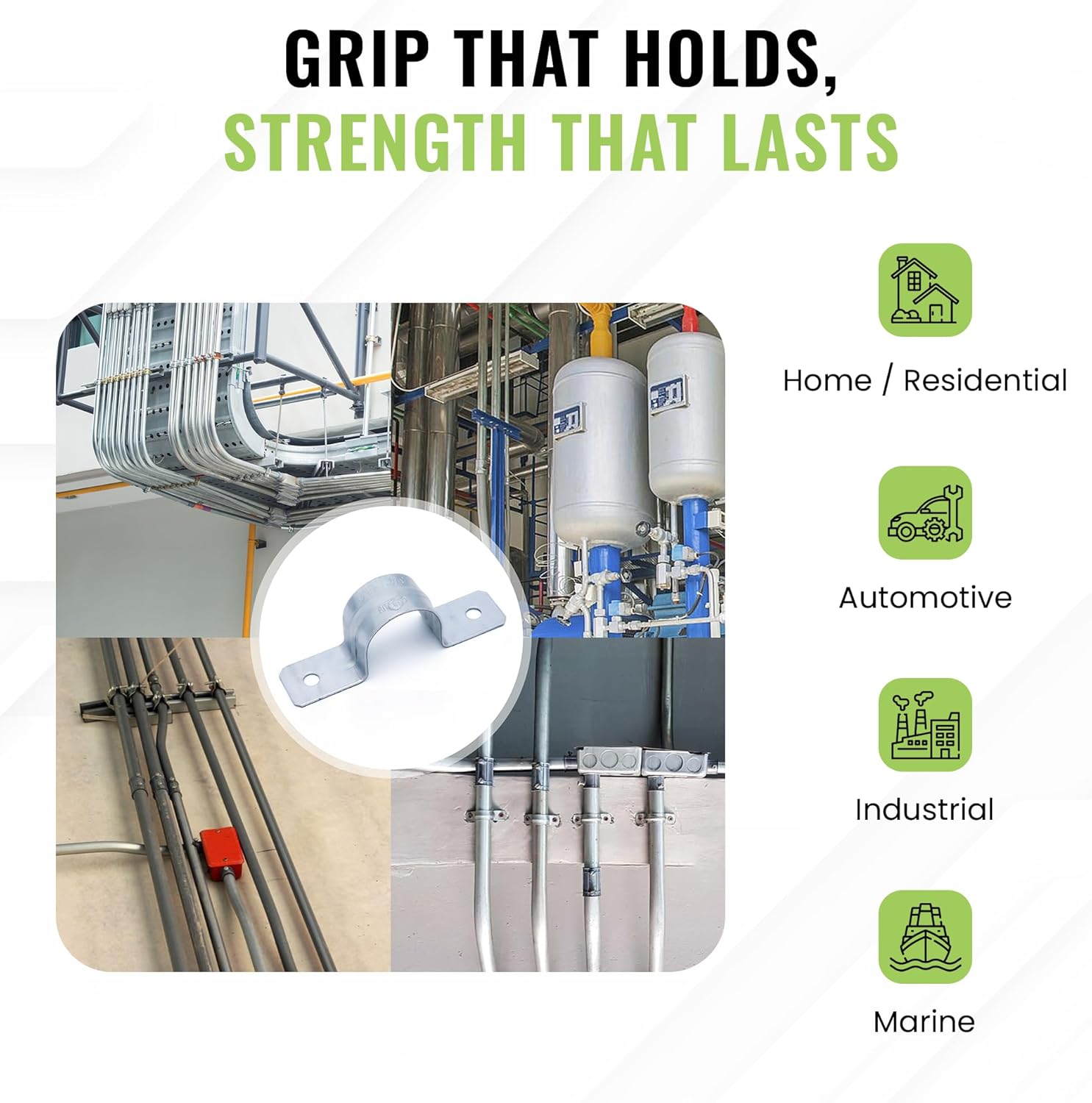 GRIP THAT HOLDS,
STRENGTH THAT LASTS

Home / Residential

Automotive

Industrial

Marine